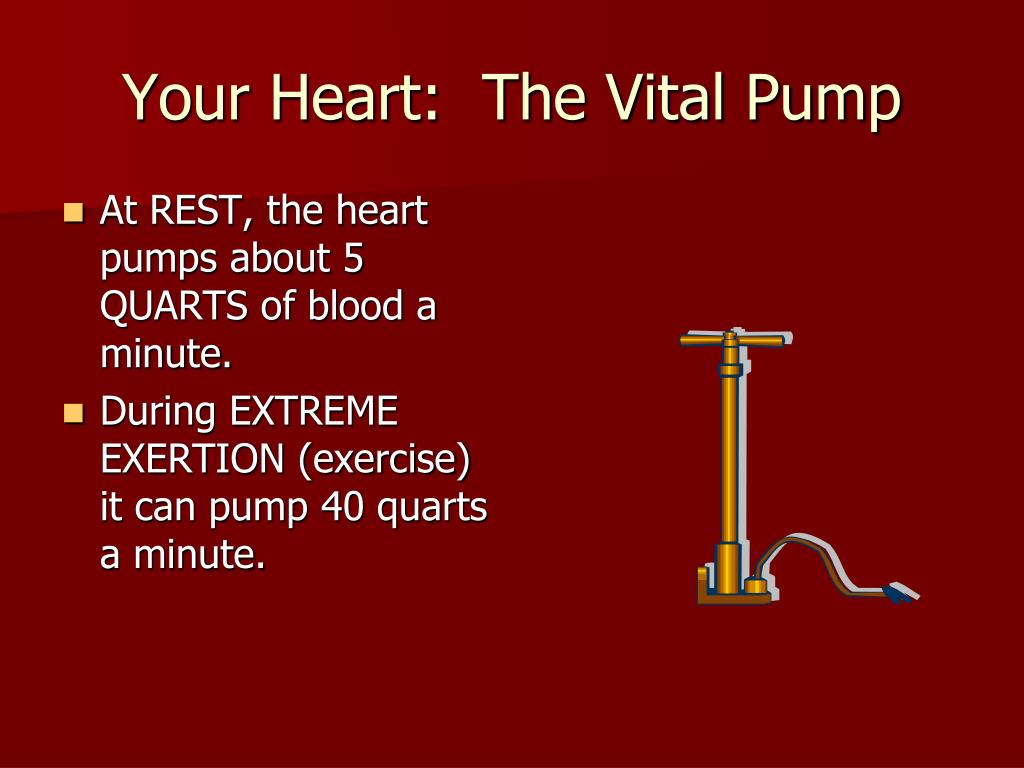 Your Heart:  The Vital Pump

- At REST, the heart pumps about 5 QUARTS of blood a minute.
- During EXTREME EXERTION (exercise) it can pump 40 quarts a minute.